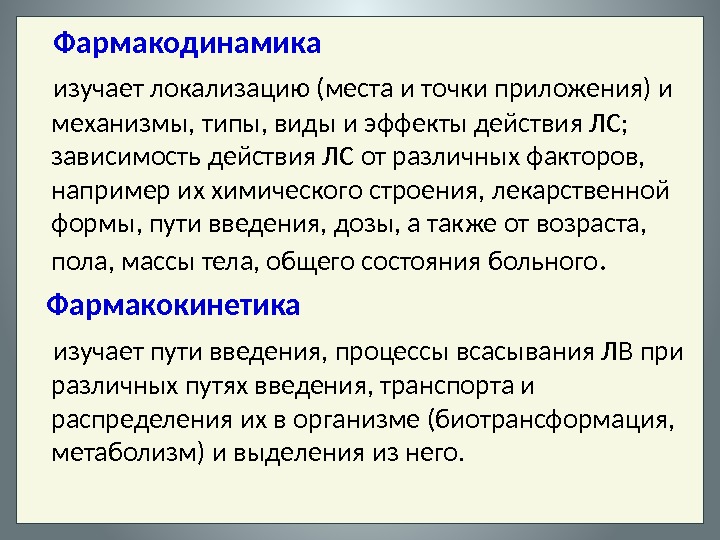 Фармакодинамика

изучает локализацию (места и точки приложения) и механизмы, типы, виды и эффекты действия ЛС; зависимость действия ЛС от различных факторов, например их химического строения, лекарственной формы, пути введения, дозы, а также от возраста, пола, массы тела, общего состояния больного.

Фармакокинетика

изучает пути введения, процессы всасывания ЛВ при различных путях введения, транспорта и распределения их в организме (биотрансформация, метаболизм) и выделения из него.